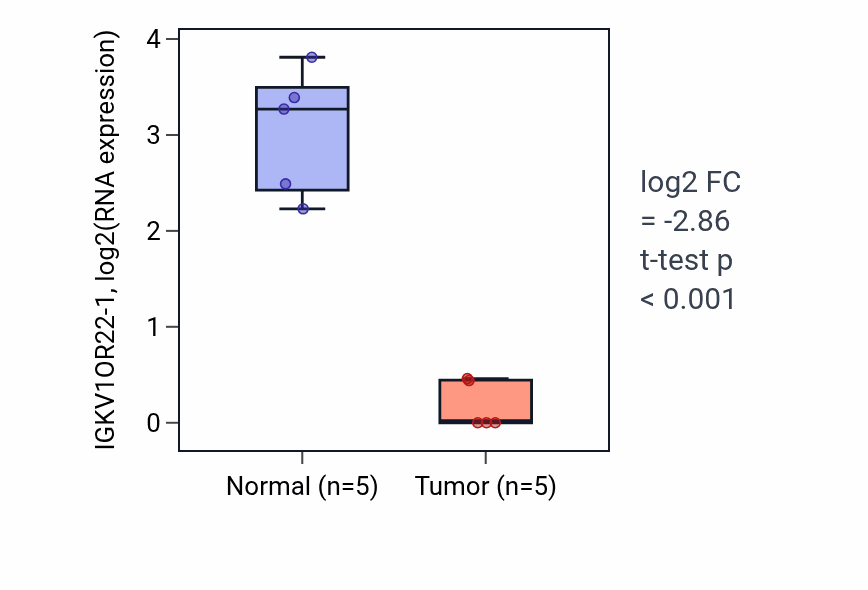 IGKV1OR22-1, log2(RNA expression)

4
3
2
1
0

Normal (n=5)
Tumor (n=5)

log2 FC
= -2.86
t-test p
< 0.001